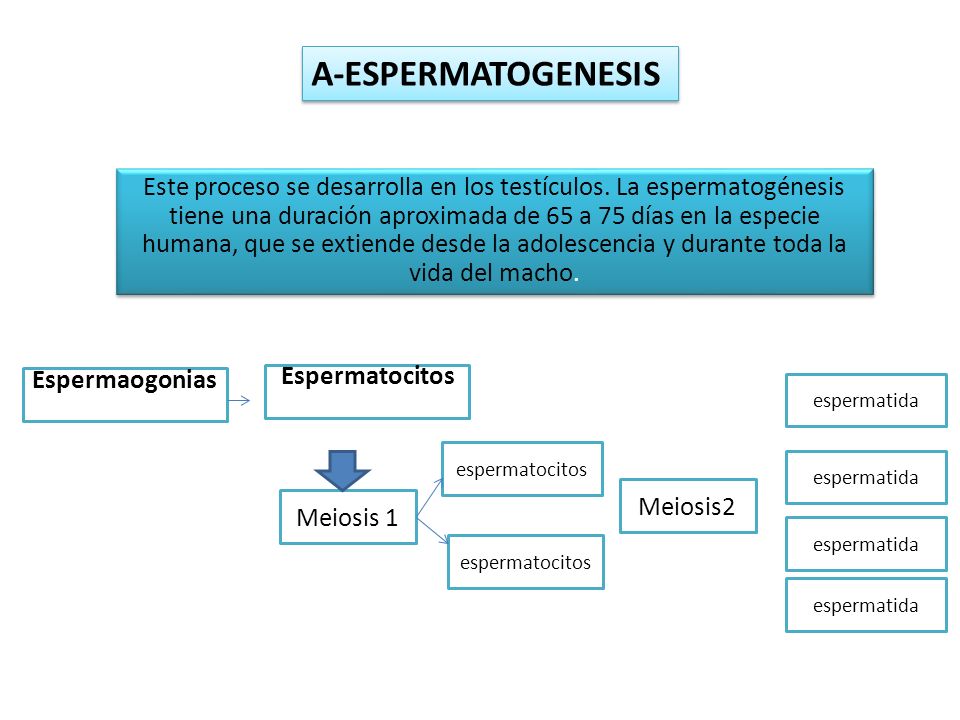 A-ESPERMATOGENESIS

Este proceso se desarrolla en los testículos. La espermatogénesis tiene una duración aproximada de 65 a 75 días en la especie humana, que se extiende desde la adolescencia y durante toda la vida del macho.

Espermaogonias

Espermatocitos

Meiosis 1

espermatocitos

espermatocitos

Meiosis2

espermatida

espermatida

espermatida

espermatida